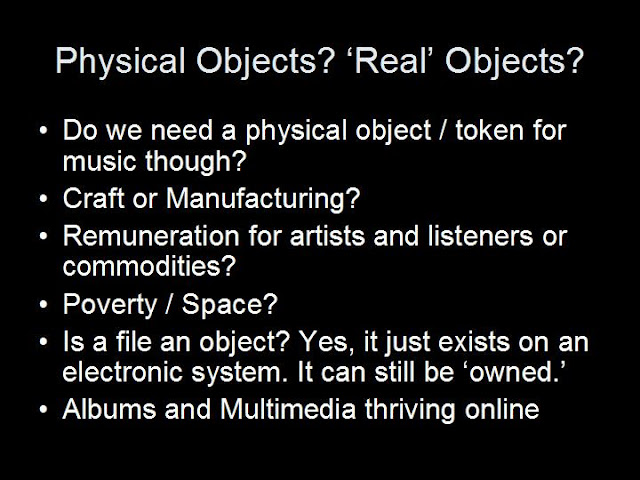 Physical Objects? ‘Real’ Objects?

• Do we need a physical object / token for music though?
• Craft or Manufacturing?
• Remuneration for artists and listeners or commodities?
• Poverty / Space?
• Is a file an object? Yes, it just exists on an electronic system. It can still be ‘owned.’
• Albums and Multimedia thriving online